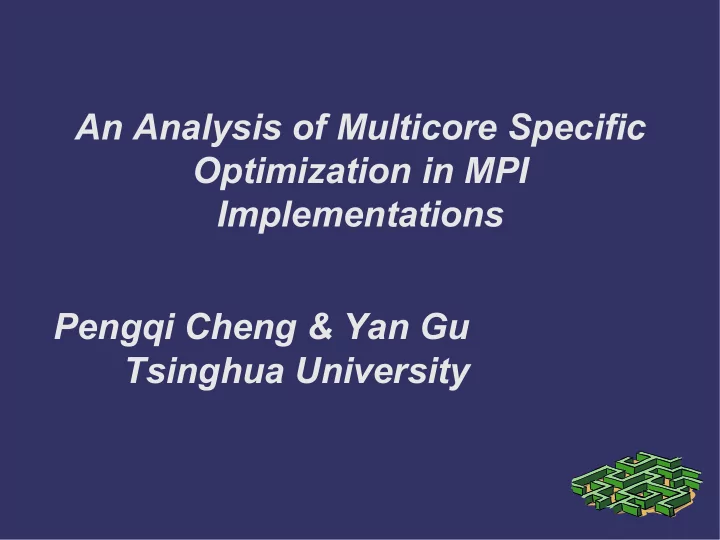 An Analysis of Multicore Specific Optimization in MPI Implementations

Pengqi Cheng & Yan Gu
Tsinghua University